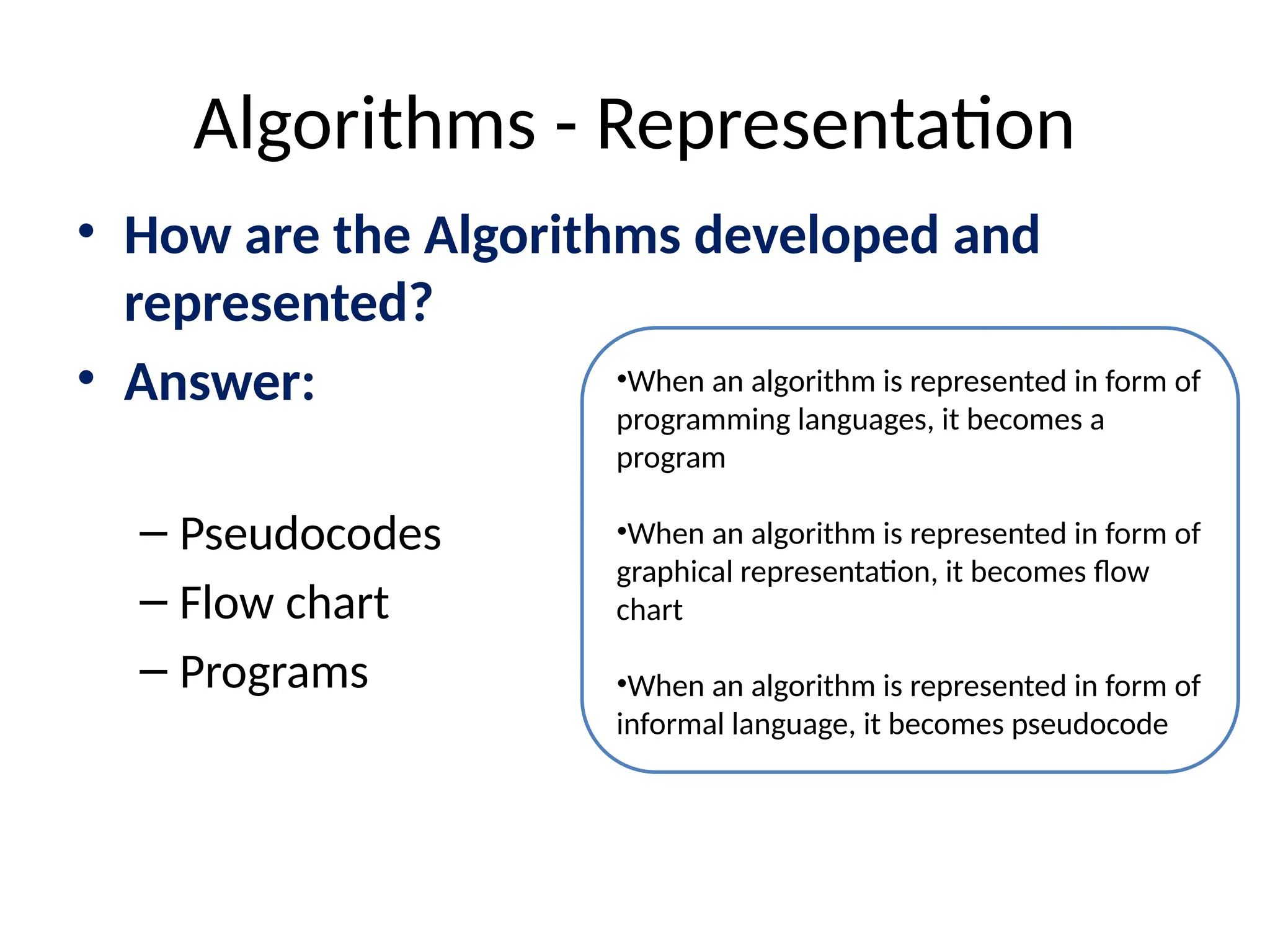 Algorithms - Representation

• How are the Algorithms developed and represented?

• Answer:

– Pseudocodes
– Flow chart
– Programs

•When an algorithm is represented in form of programming languages, it becomes a program

•When an algorithm is represented in form of graphical representation, it becomes flow chart

•When an algorithm is represented in form of informal language, it becomes pseudocode